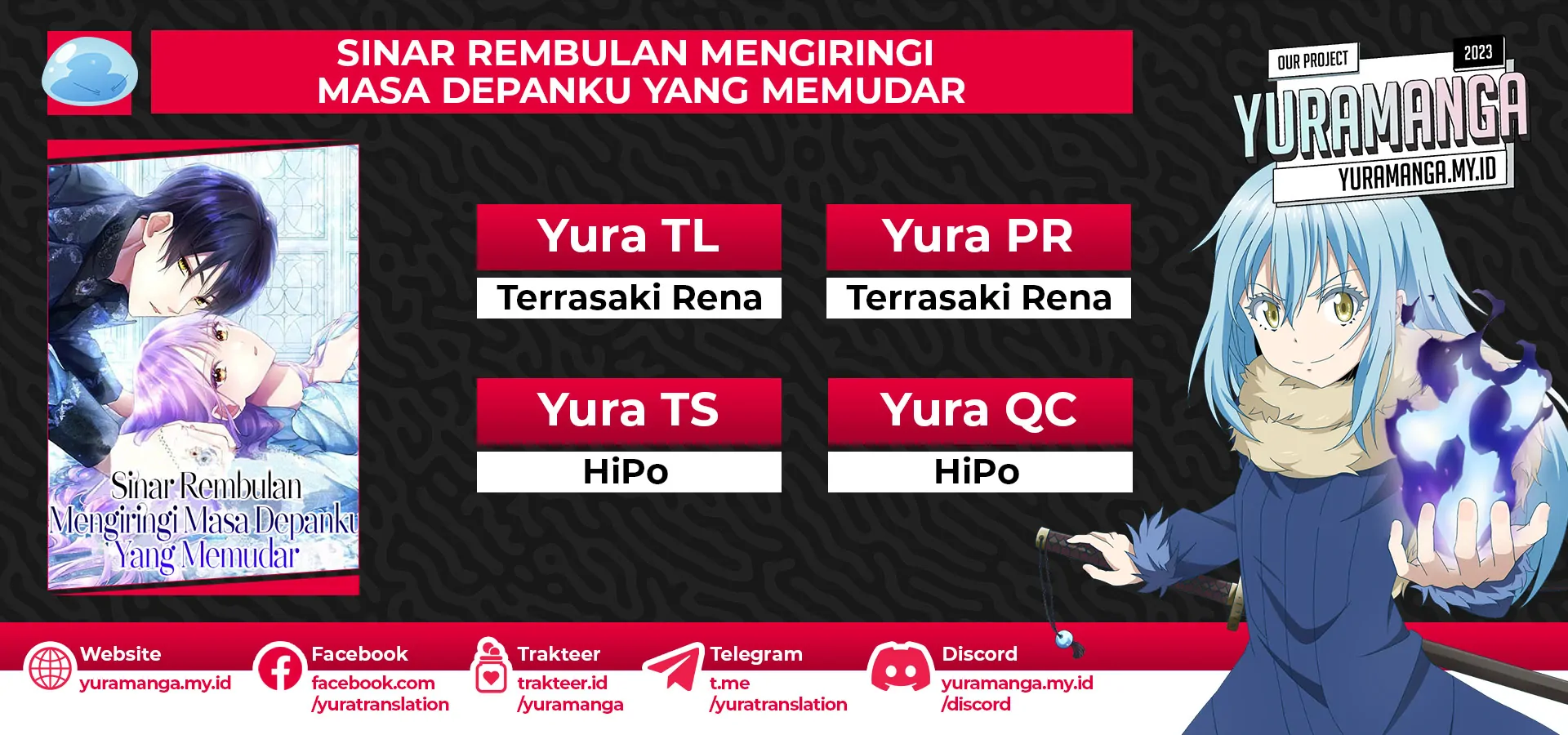 SINAR REMBULAN MENGIRINGI MASA DEPANKU YANG MEMUDAR

OUR PROJECT
2023
YURAMANGA
YURAMANGA.MY.ID

Sinar Rembulan Mengiringi Masa Depanku Yang Memudar

Yura TL
Terrasaki Rena

Yura PR
Terrasaki Rena

Yura TS
HiPo

Yura QC
HiPo

Website
yuramanga.my.id

Facebook
facebook.com /yuratranslation

Trakteer
trakteer.id /yuramanga

Telegram
t.me /yuratranslation

Discord
yuramanga.my.id /discord